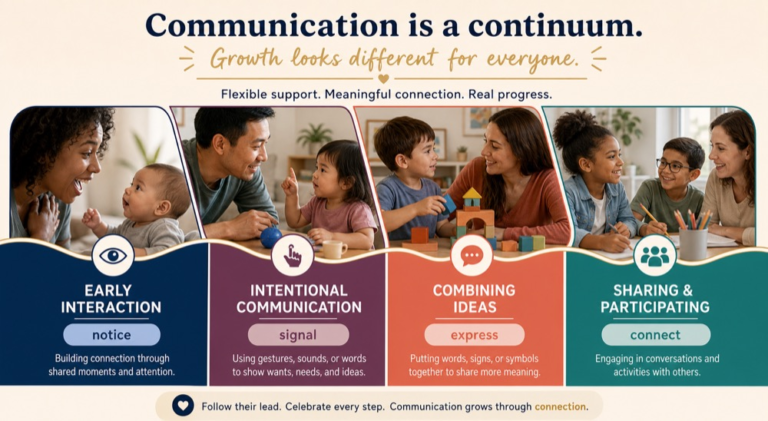 Communication is a continuum.

Growth looks different for everyone.

Flexible support. Meaningful connection. Real progress.

EARLY INTERACTION

notice

Building connection through shared moments and attention.

INTENTIONAL COMMUNICATION

signal

Using gestures, sounds, or words to show wants, needs, and ideas.

COMBINING IDEAS

express

Putting words, signs, or symbols together to share more meaning.

SHARING & PARTICIPATING

connect

Engaging in conversations and activities with others.

Follow their lead. Celebrate every step. Communication grows through connection.